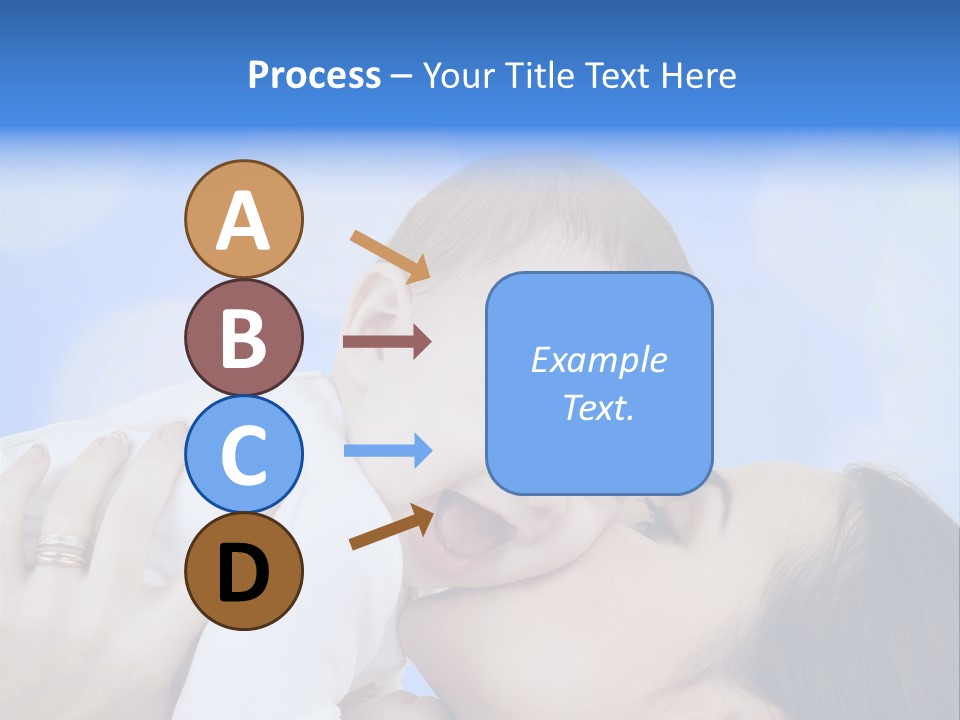 Process – Your Title Text Here

A

B

C

D

Example Text.